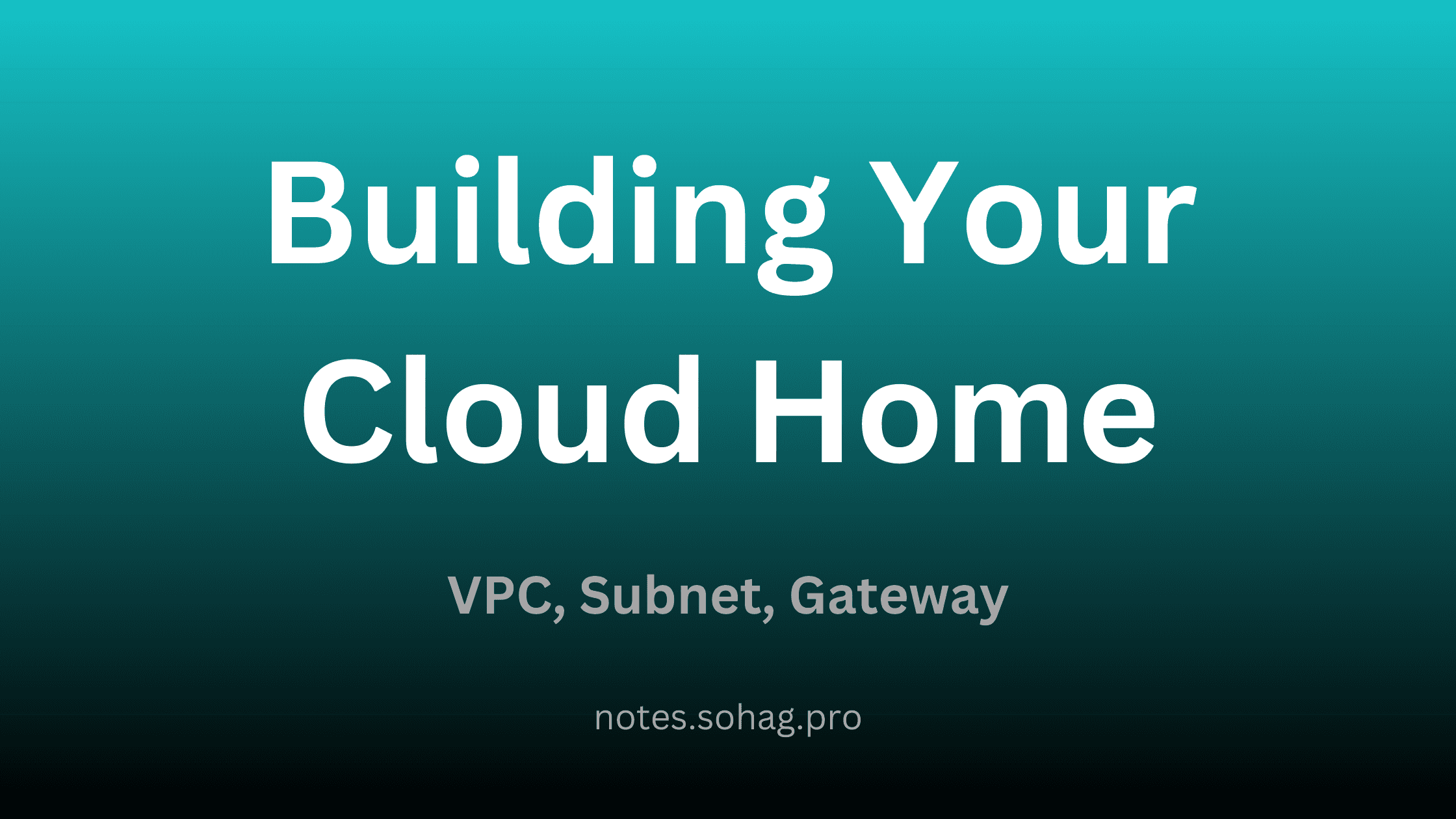 Building Your Cloud Home

VPC, Subnet, Gateway

notes.sohag.pro